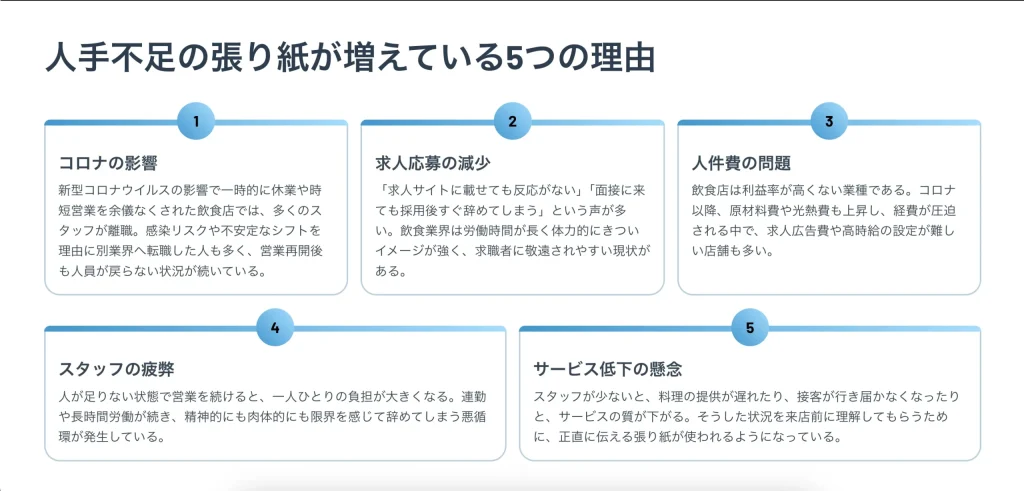 人手不足の張り紙が増えている5つの理由

1

コロナの影響

新型コロナウイルスの影響で一時的に休業や時短営業を余儀なくされた飲食店では、多くのスタッフが離職。感染リスクや不安定なシフトを理由に別業界へ転職した人も多く、営業再開後も人員が戻らない状況が続いている。

2

求人応募の減少

「求人サイトに載せても反応がない」「面接に来ても採用後すぐ辞めてしまう」という声が多い。飲食業界は労働時間が長く体力的にきついイメージが強く、求職者に敬遠されやすい現状がある。

3

人件費の問題

飲食店は利益率が高くない業種である。コロナ以降、原材料費や光熱費も上昇し、経費が圧迫される中で、求人広告費や高時給の設定が難しい店舗も多い。

4

スタッフの疲弊

人が足りない状態で営業を続けると、一人ひとりの負担が大きくなる。連勤や長時間労働が続き、精神的にも肉体的にも限界を感じて辞めてしまう悪循環が発生している。

5

サービス低下の懸念

スタッフが少ないと、料理の提供が遅れたり、接客が行き届かなくなったりと、サービスの質が下がる。そうした状況を来店前に理解してもらうために、正直に伝える張り紙が使われるようになっている。